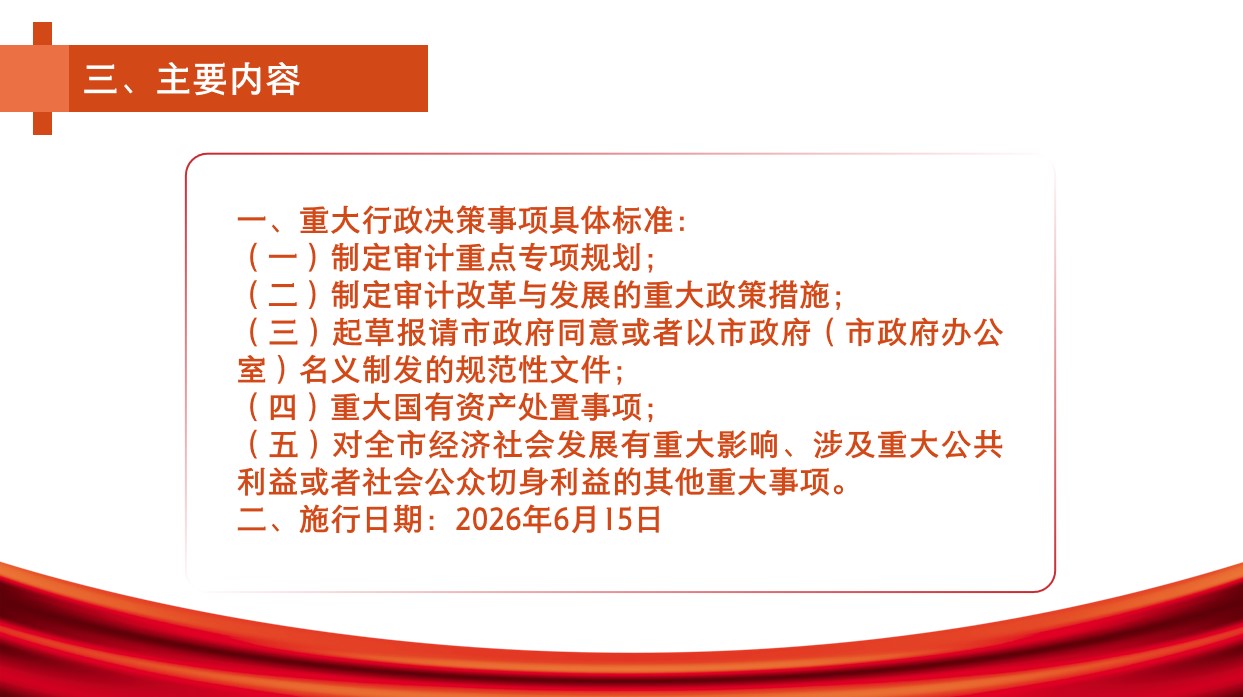 三、主要内容

一、重大行政决策事项具体标准：
（一）制定审计重点专项规划；
（二）制定审计改革与发展的重大政策措施；
（三）起草报请市政府同意或者以市政府（市政府办公室）名义制发的规范性文件；
（四）重大国有资产处置事项；
（五）对全市经济社会发展有重大影响、涉及重大公共利益或者社会公众切身利益的其他重大事项。
二、施行日期：2026年6月15日